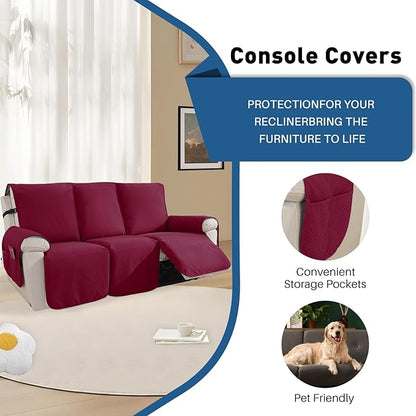 Console Covers

PROTECTIONFOR YOUR RECLINERBRING THE FURNITURE TO LIFE

Convenient Storage Pockets

Pet Friendly